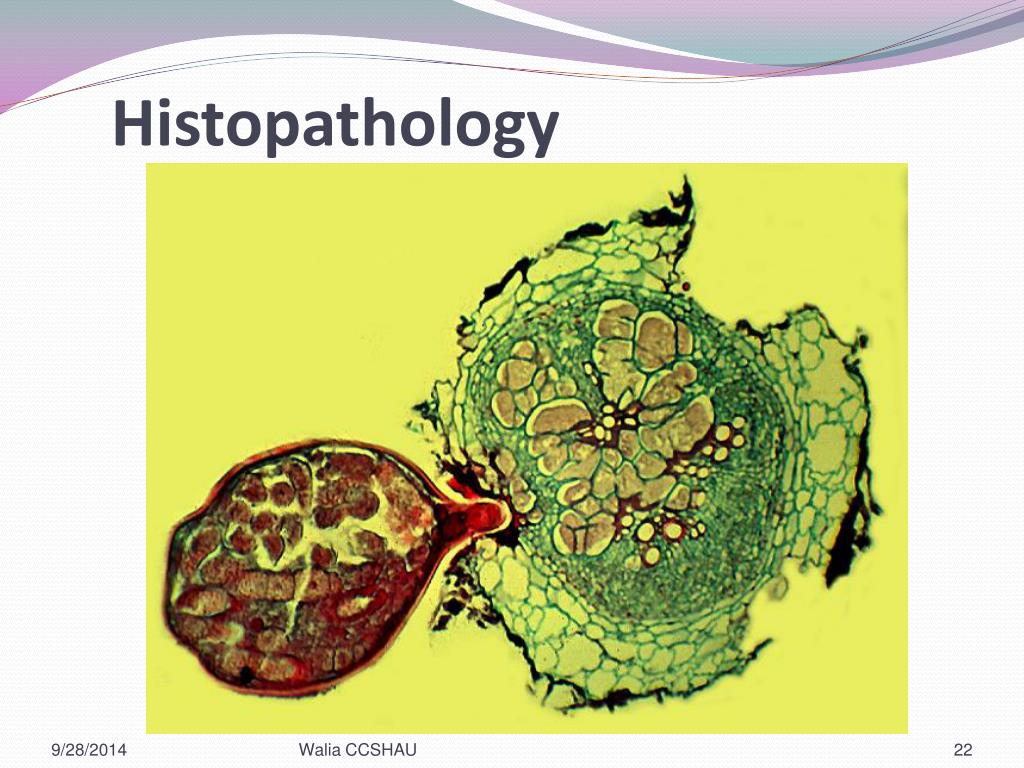 Histopathology

9/28/2014

Walia CCSHAU

22